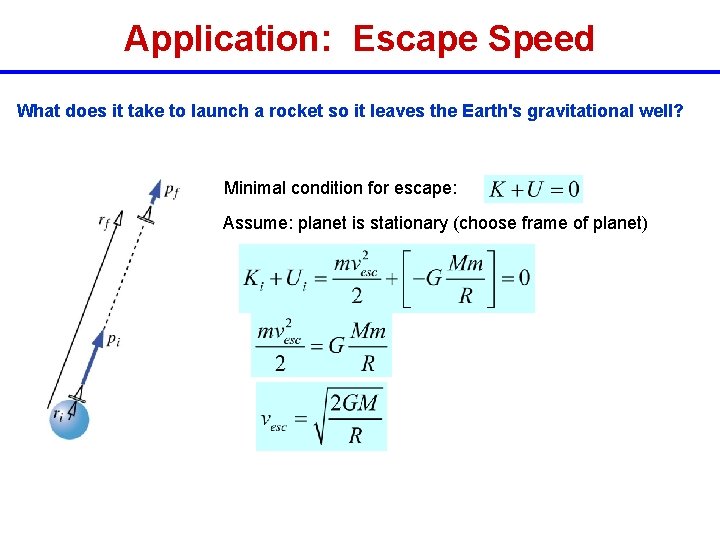 Application: Escape Speed

What does it take to launch a rocket so it leaves the Earth's gravitational well?

$p_f$

$r_f$

$p_i$

$r_i$

Minimal condition for escape: $K + U = 0$

Assume: planet is stationary (choose frame of planet)

$K_i + U_i = \frac{mv_{esc}^2}{2} + \left[-G\frac{Mm}{R}\right] = 0$

$\frac{mv_{esc}^2}{2} = G\frac{Mm}{R}$

$v_{esc} = \sqrt{\frac{2GM}{R}}$